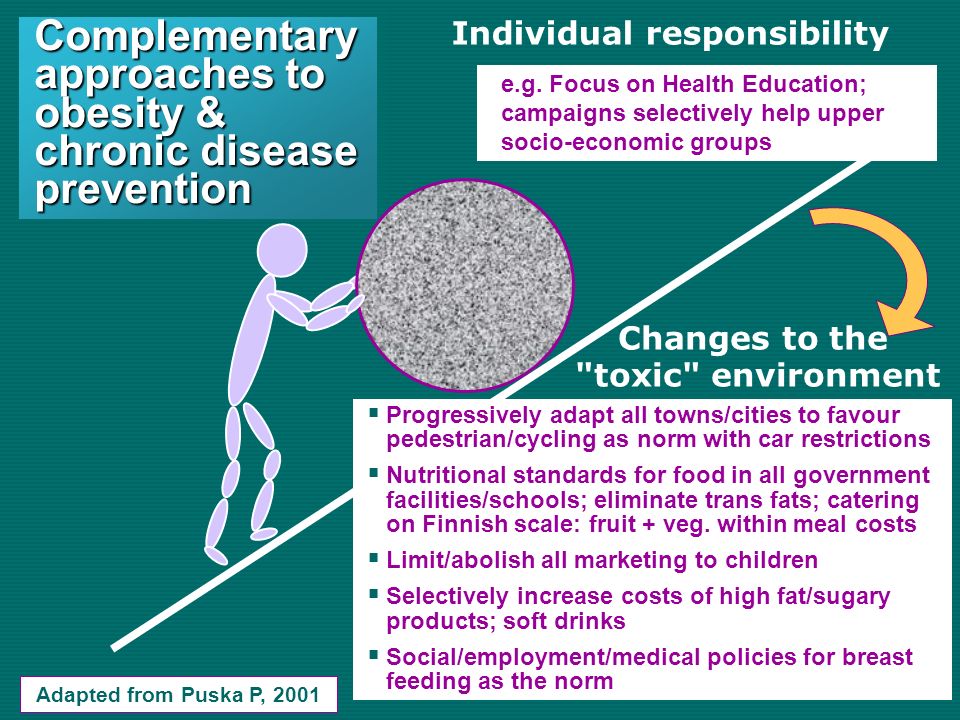 Complementary approaches to obesity & chronic disease prevention

Individual responsibility

e.g. Focus on Health Education; campaigns selectively help upper socio-economic groups

Changes to the "toxic" environment

▪ Progressively adapt all towns/cities to favour pedestrian/cycling as norm with car restrictions
▪ Nutritional standards for food in all government facilities/schools; eliminate trans fats; catering on Finnish scale: fruit + veg. within meal costs
▪ Limit/abolish all marketing to children
▪ Selectively increase costs of high fat/sugary products; soft drinks
▪ Social/employment/medical policies for breast feeding as the norm

Adapted from Puska P, 2001